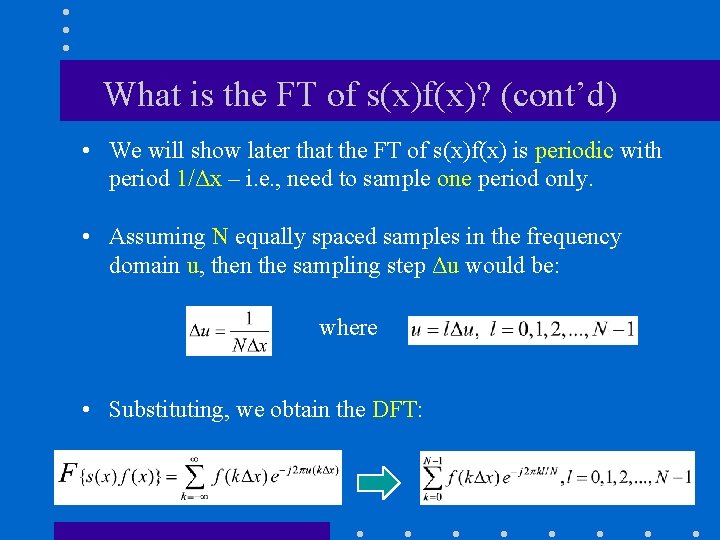 What is the FT of s(x)f(x)? (cont'd)

• We will show later that the FT of s(x)f(x) is periodic with period 1/Δx – i.e., need to sample one period only.

• Assuming N equally spaced samples in the frequency domain u, then the sampling step Δu would be:

$\Delta u = \frac{1}{N\Delta x}$ where $u = l\Delta u,\ l = 0,1,2,...,N-1$

• Substituting, we obtain the DFT:

$F\{s(x)f(x)\} = \sum_{k=-\infty}^{\infty} f(k\Delta x)e^{-j2\pi u(k\Delta x)}$ $\sum_{k=0}^{N-1} f(k\Delta x)e^{-j2\pi kl/N}, l = 0,1,2,...,N-1$